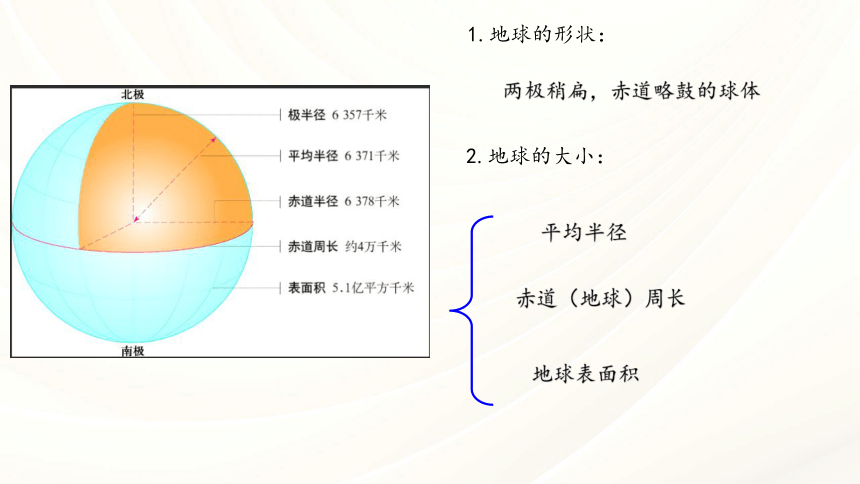 北极

极半径 6 357千米

平均半径 6 371千米

赤道半径 6 378千米

赤道周长 约4万千米

表面积 5.1亿平方千米

南极

1. 地球的形状：

两极稍扁，赤道略鼓的球体

2. 地球的大小：

平均半径

赤道（地球）周长

地球表面积